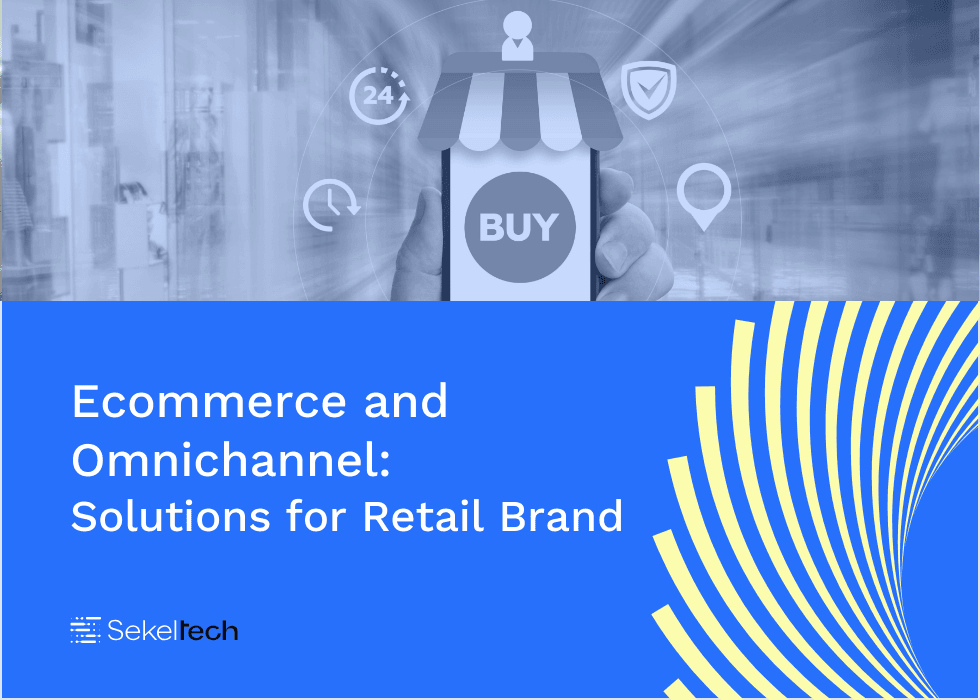 24

BUY

Ecommerce and Omnichannel: Solutions for Retail Brand

Sekeltech